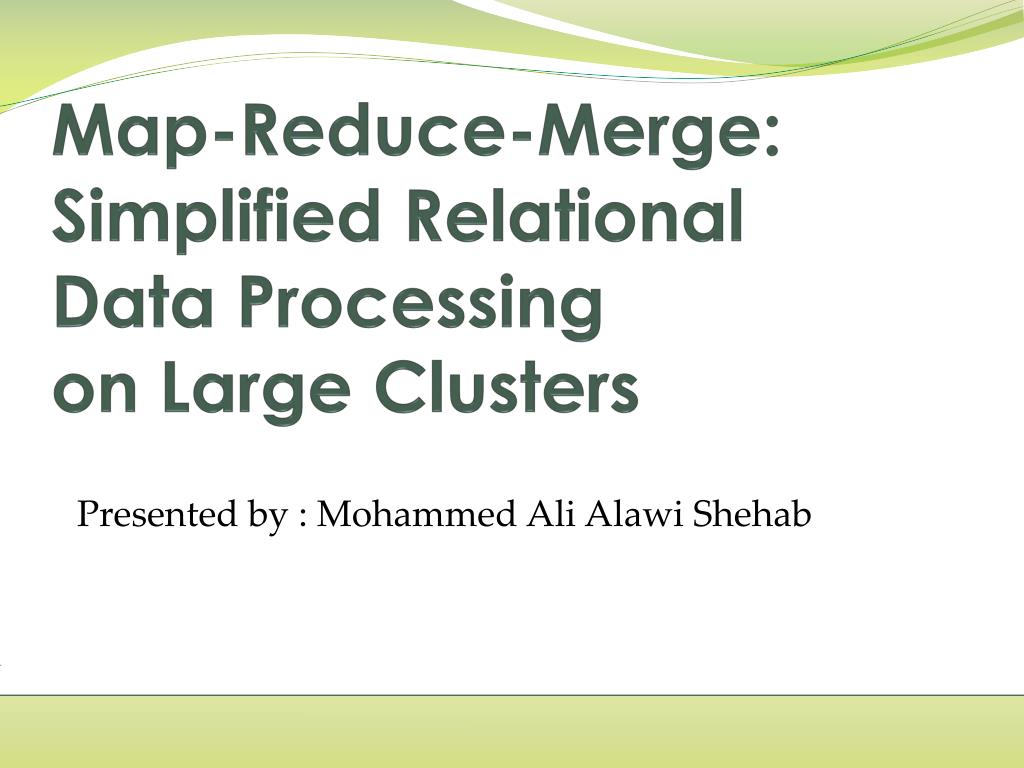 Map-Reduce-Merge: Simplified Relational Data Processing on Large Clusters

Presented by : Mohammed Ali Alawi Shehab